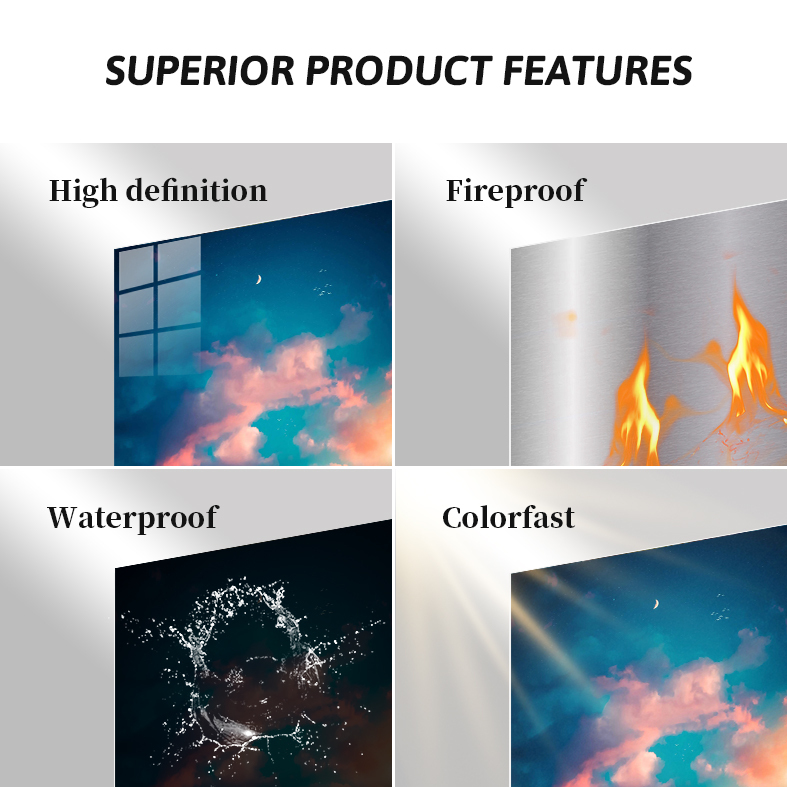 SUPERIOR PRODUCT FEATURES

High definition

Fireproof

Waterproof

Colorfast